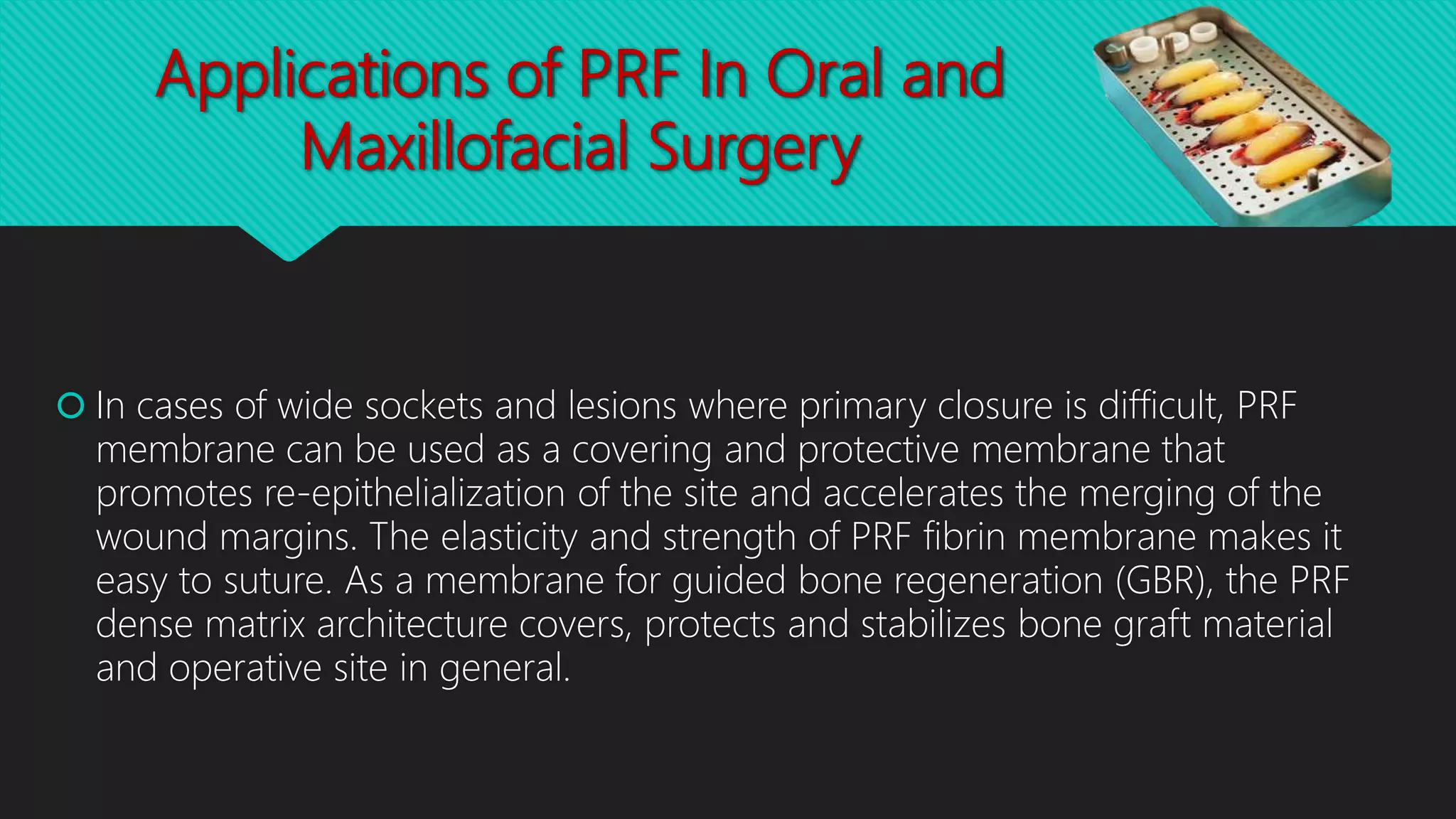 Applications of PRF In Oral and Maxillofacial Surgery

In cases of wide sockets and lesions where primary closure is difficult, PRF membrane can be used as a covering and protective membrane that promotes re-epithelialization of the site and accelerates the merging of the wound margins. The elasticity and strength of PRF fibrin membrane makes it easy to suture. As a membrane for guided bone regeneration (GBR), the PRF dense matrix architecture covers, protects and stabilizes bone graft material and operative site in general.